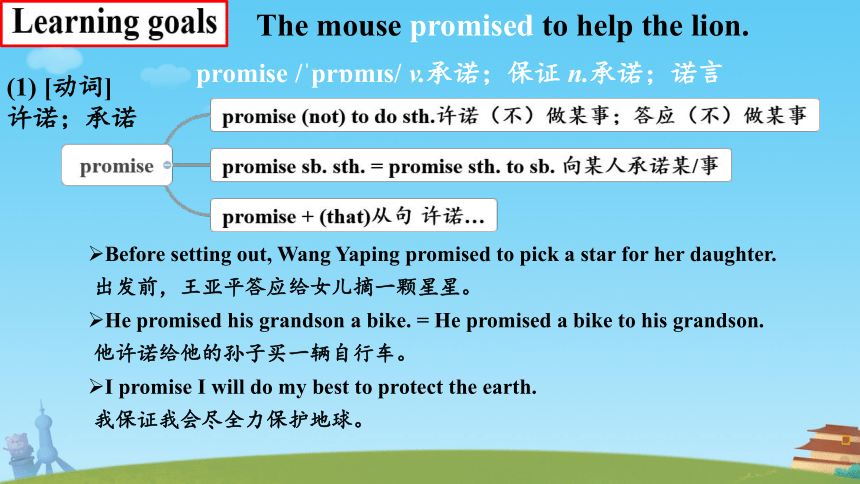 Learning goals

The mouse promised to help the lion.

promise /ˈprɒmɪs/ v.承诺；保证 n.承诺；诺言

(1) [动词]
许诺；承诺

promise

promise (not) to do sth.许诺（不）做某事；答应（不）做某事

promise sb. sth. = promise sth. to sb. 向某人承诺某/事

promise + (that)从句 许诺…

➢Before setting out, Wang Yaping promised to pick a star for her daughter.
出发前，王亚平答应给女儿摘一颗星星。

➢He promised his grandson a bike. = He promised a bike to his grandson.
他许诺给他的孙子买一辆自行车。

➢I promise I will do my best to protect the earth.
我保证我会尽全力保护地球。